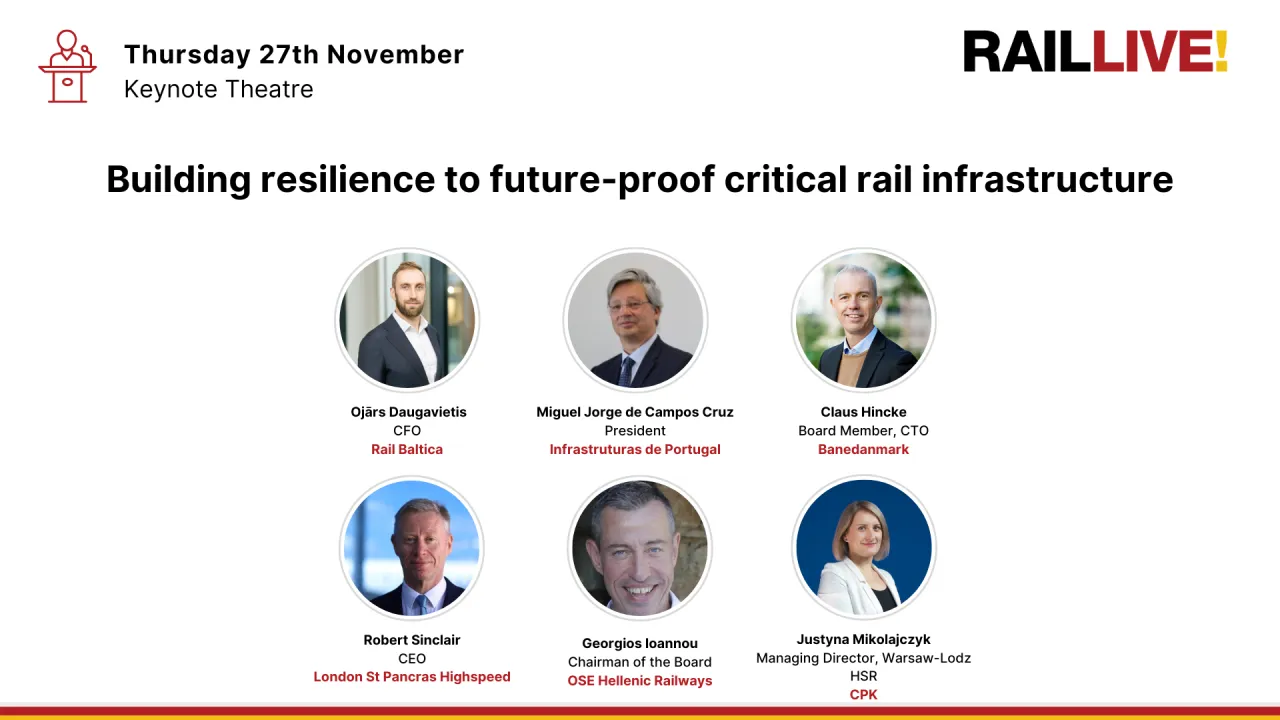 Thursday 27th November
Keynote Theatre

RAILLIVE!

Building resilience to future-proof critical rail infrastructure

Ojārs Daugavietis
CFO
Rail Baltica

Miguel Jorge de Campos Cruz
President
Infrastruturas de Portugal

Claus Hincke
Board Member, CTO
Banedanmark

Robert Sinclair
CEO
London St Pancras Highspeed

Georgios Ioannou
Chairman of the Board
OSE Hellenic Railways

Justyna Mikolajczyk
Managing Director, Warsaw-Lodz HSR
CPK